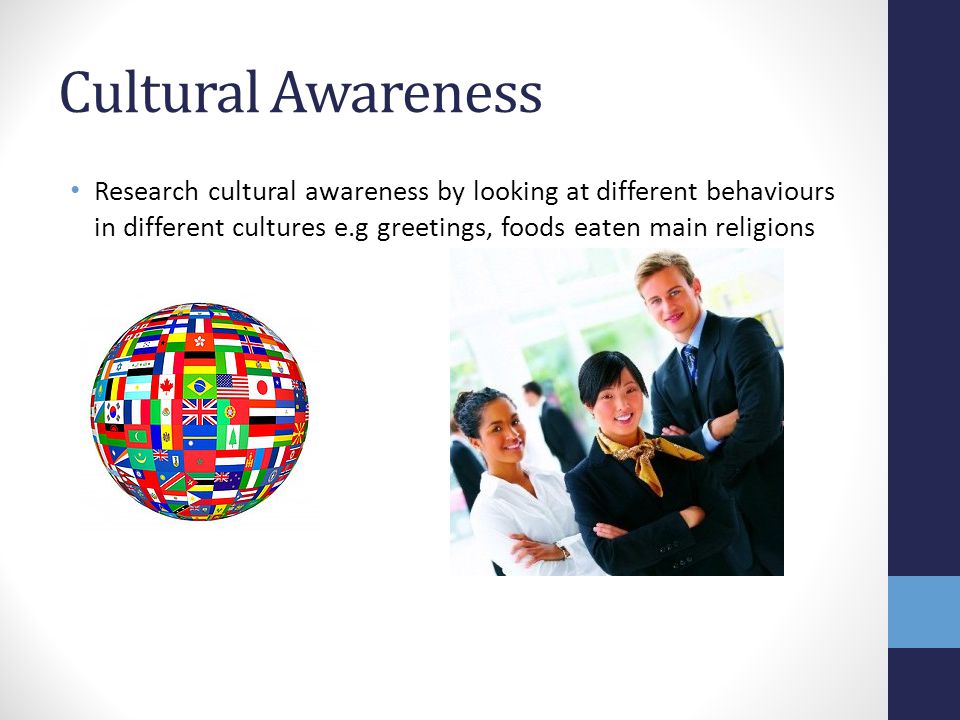 Cultural Awareness

• Research cultural awareness by looking at different behaviours in different cultures e.g greetings, foods eaten main religions